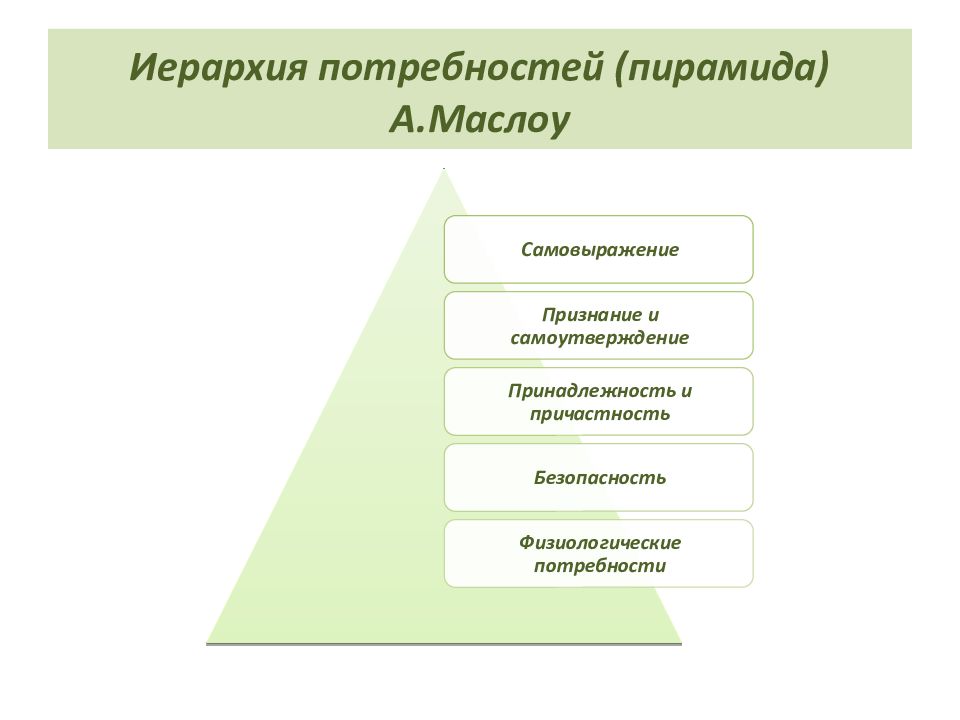 Иерархия потребностей (пирамида) А.Маслоу

Самовыражение

Признание и самоутверждение

Принадлежность и причастность

Безопасность

Физиологические потребности